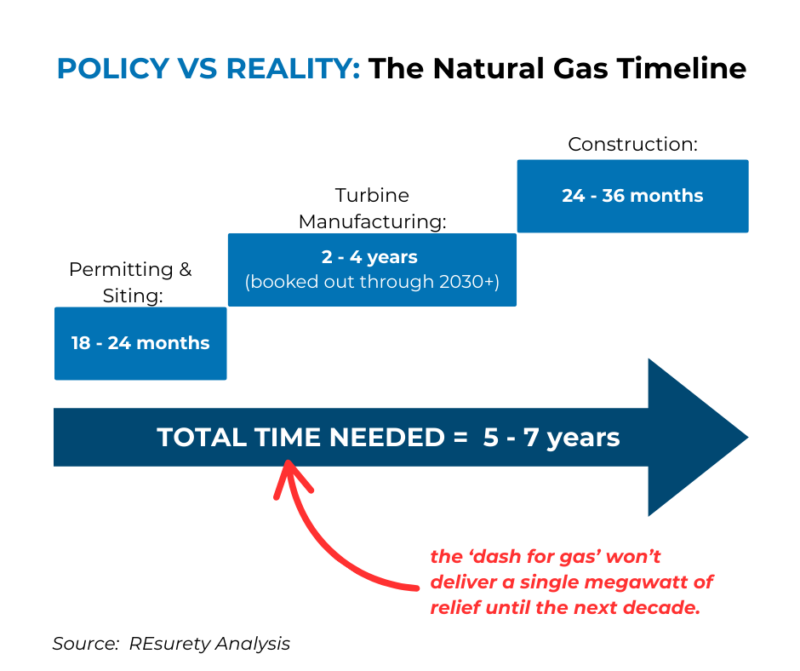 POLICY VS REALITY: The Natural Gas Timeline

Permitting & Siting:

18 - 24 months

Turbine Manufacturing:

2 - 4 years
(booked out through 2030+)

Construction:

24 - 36 months

TOTAL TIME NEEDED = 5 - 7 years

the 'dash for gas' won't deliver a single megawatt of relief until the next decade.

Source: REsurety Analysis